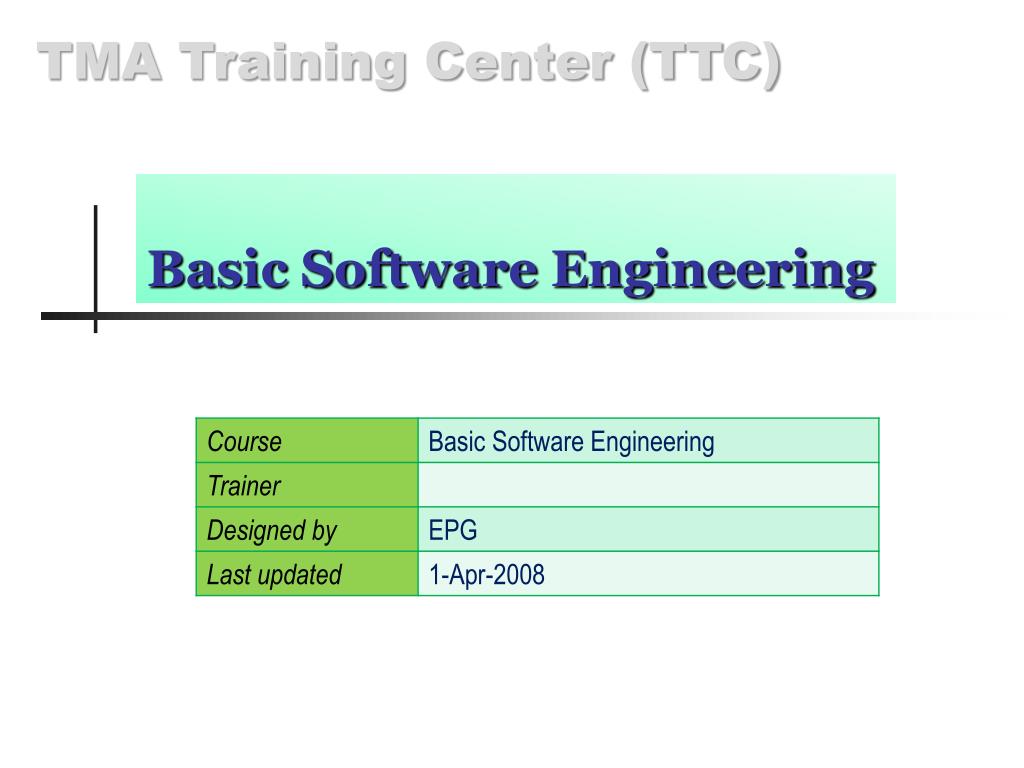 TMA Training Center (TTC)

Basic Software Engineering

| Course | Basic Software Engineering |
|---|---|
| Trainer | |
| Designed by | EPG |
| Last updated | 1-Apr-2008 |